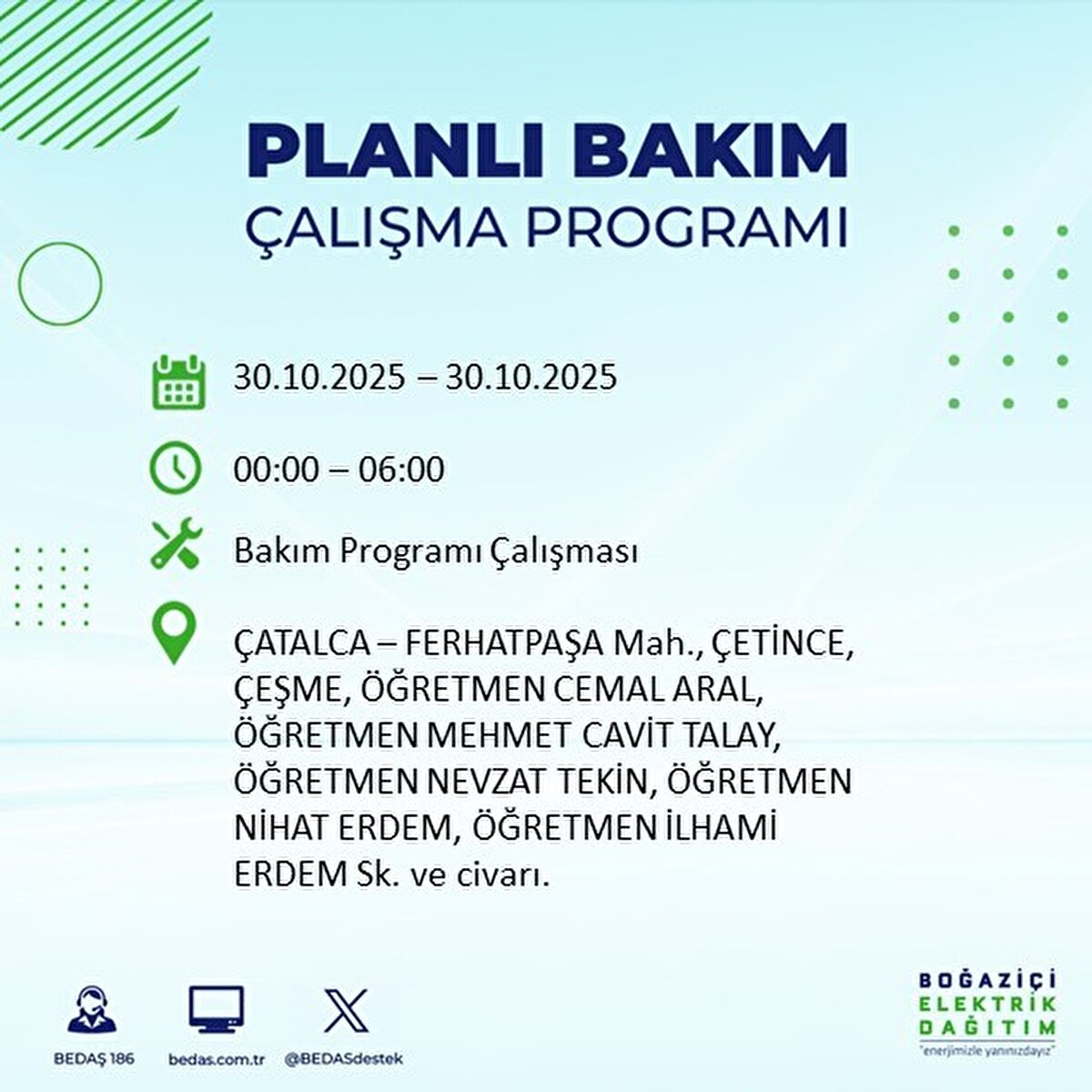 PLANLI BAKIM
ÇALIŞMA PROGRAMI

30.10.2025 – 30.10.2025

00:00 – 06:00

Bakım Programı Çalışması

ÇATALCA – FERHATPAŞA Mah., ÇETİNCE, ÇEŞME, ÖĞRETMEN CEMAL ARAL, ÖĞRETMEN MEHMET CAVİT TALAY, ÖĞRETMEN NEVZAT TEKİN, ÖĞRETMEN NİHAT ERDEM, ÖĞRETMEN İLHAMİ ERDEM Sk. ve civarı.

BEDAŞ 186
bedas.com.tr
@BEDASdestek

BOĞAZİÇİ
ELEKTRİK
DAĞITIM
"enerjimizle yanınızdayız"